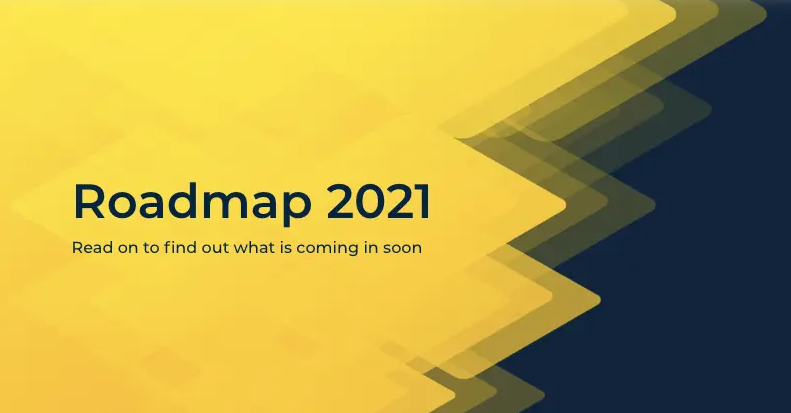 Roadmap 2021

Read on to find out what is coming in soon